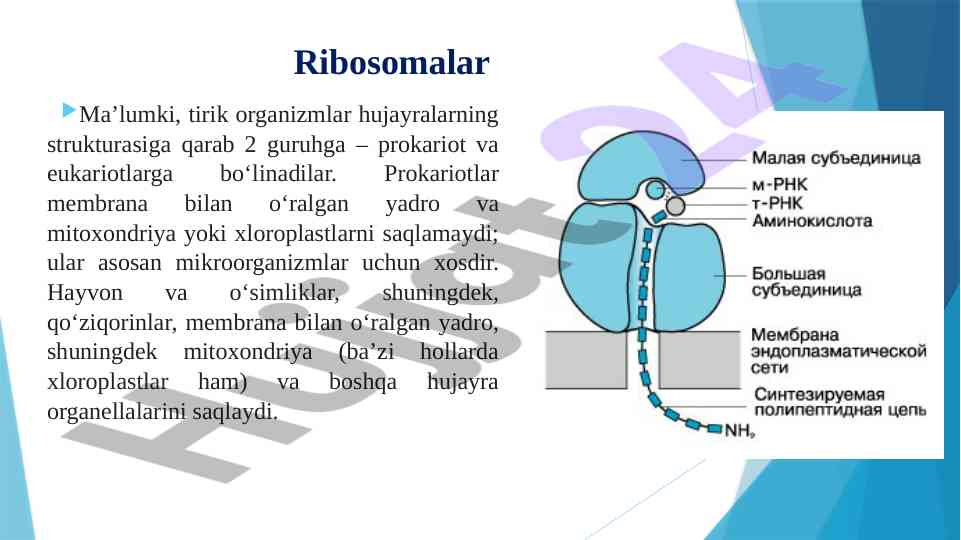 Ribosomalar

Ma’lumki, tirik organizmlar hujayralarning strukturasiga qarab 2 guruhga – prokariot va eukariotlarga bo‘linadilar. Prokariotlar membrana bilan o‘ralgan yadro va mitoxondriya yoki xloroplastlarni saqlamaydi; ular asosan mikroorganizmlar uchun xosdir. Hayvon va o‘simliklar, shuningdek, qo‘ziqorinlar, membrana bilan o‘ralgan yadro, shuningdek mitoxondriya (ba’zi hollarda xloroplastlar ham) va boshqa hujayra organellalarini saqlaydi.

Малая субъединица
м-РНК
т-РНК
Аминокислота
Большая субъединица
Мембрана эндоплазматической сети
Синтезируемая полипептидная цепь
$NH_2$

Hujjat24